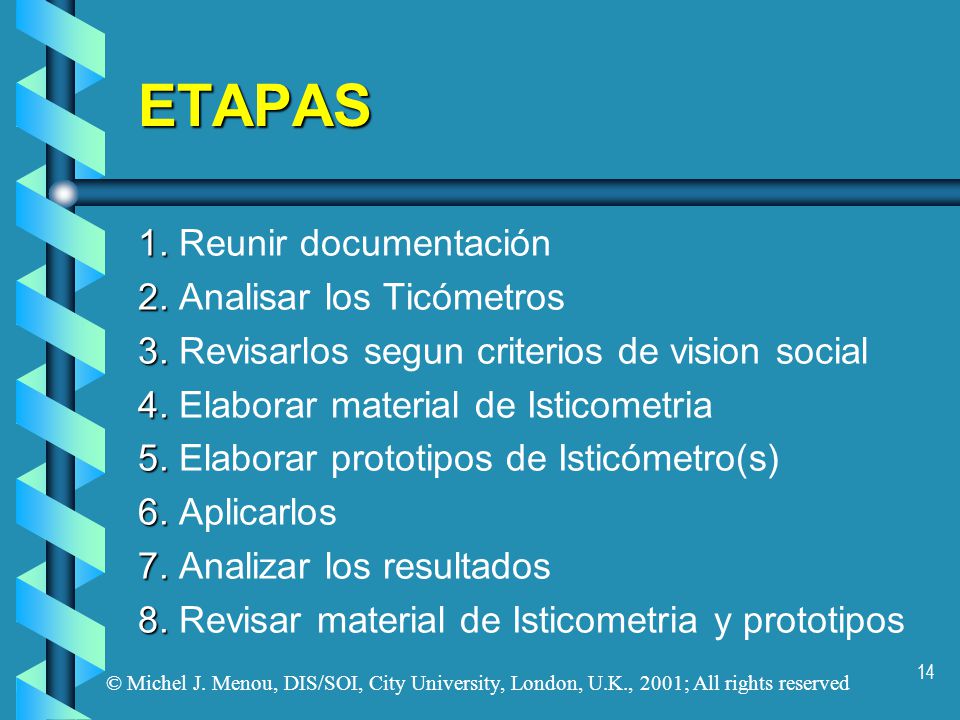 ETAPAS

1. Reunir documentación
2. Analisar los Ticómetros
3. Revisarlos segun criterios de vision social
4. Elaborar material de Isticometria
5. Elaborar prototipos de Isticómetro(s)
6. Aplicarlos
7. Analizar los resultados
8. Revisar material de Isticometria y prototipos

© Michel J. Menou, DIS/SOI, City University, London, U.K., 2001; All rights reserved

14